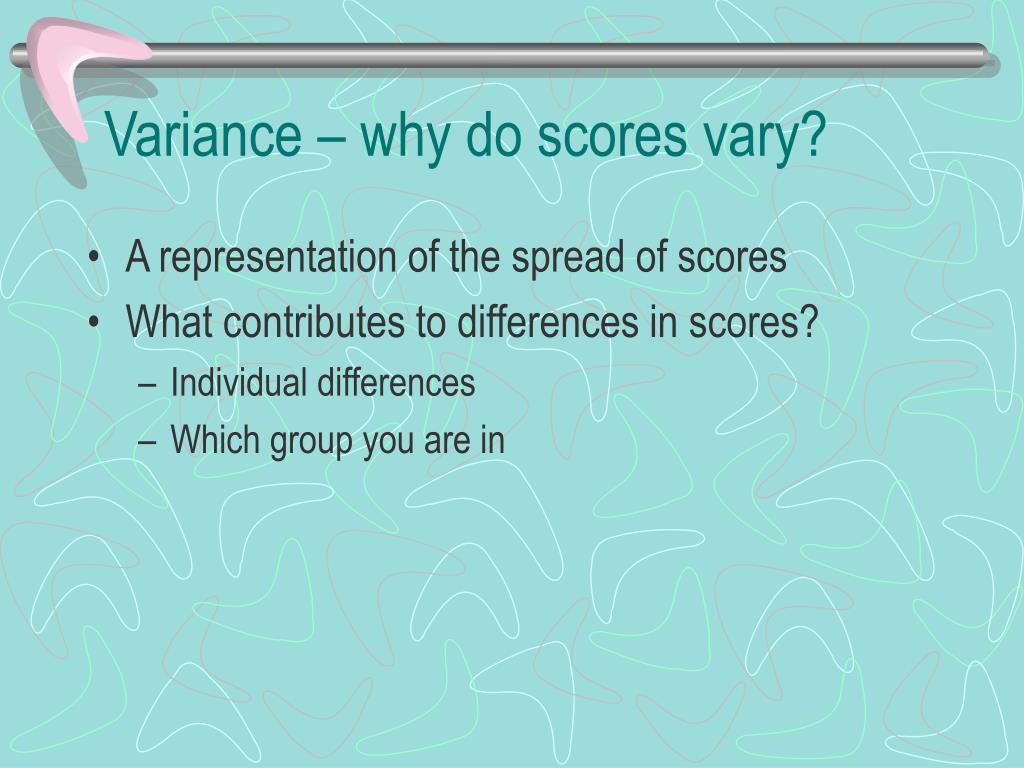 Variance – why do scores vary?

• A representation of the spread of scores
• What contributes to differences in scores?
– Individual differences
– Which group you are in